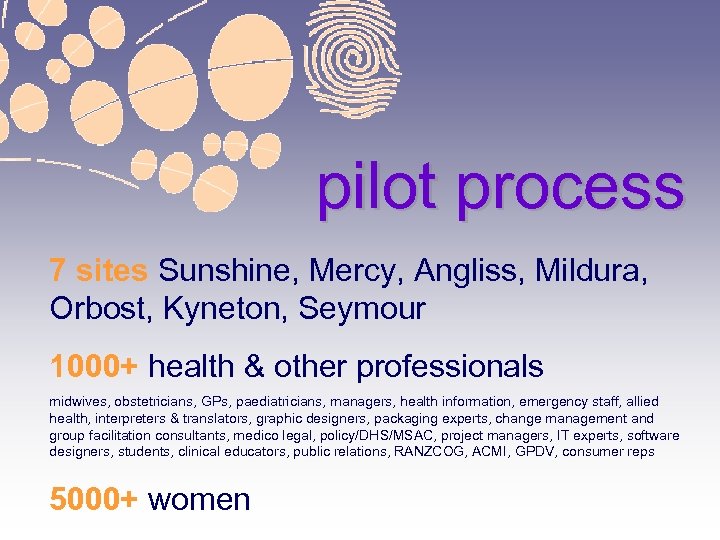 pilot process

7 sites Sunshine, Mercy, Angliss, Mildura, Orbost, Kyneton, Seymour

1000+ health & other professionals

midwives, obstetricians, GPs, paediatricians, managers, health information, emergency staff, allied health, interpreters & translators, graphic designers, packaging experts, change management and group facilitation consultants, medico legal, policy/DHS/MSAC, project managers, IT experts, software designers, students, clinical educators, public relations, RANZCOG, ACMI, GPDV, consumer reps

5000+ women